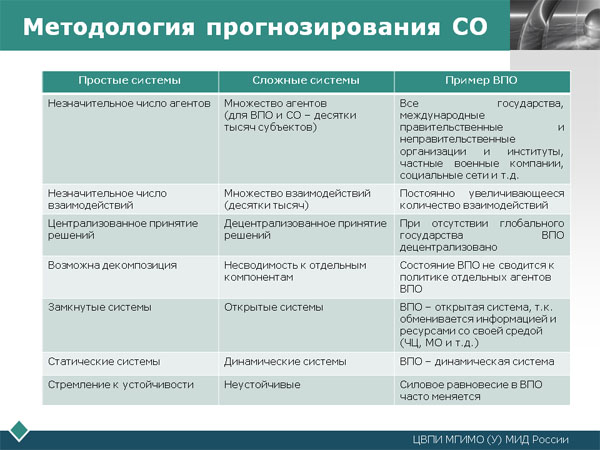 Методология прогнозирования СО

| Простые системы | Сложные системы | Пример ВПО |
|---|---|---|
| Незначительное число агентов | Множество агентов (для ВПО и СО – десятки тысяч субъектов) | Все государства, международные правительственные и неправительственные организации и институты, частные военные компании, социальные сети и т.д. |
| Незначительное число взаимодействий | Множество взаимодействий (десятки тысяч) | Постоянно увеличивающееся количество взаимодействий |
| Централизованное принятие решений | Децентрализованное принятие решений | При отсутствии глобального государства ВПО децентрализовано |
| Возможна декомпозиция | Несводимость к отдельным компонентам | Состояние ВПО не сводится к политике отдельных агентов ВПО |
| Замкнутые системы | Открытые системы | ВПО – открытая система, т.к. обменивается информацией и ресурсами со своей средой (ЧЦ, МО и т.д.) |
| Статические системы | Динамические системы | ВПО – динамическая система |
| Стремление к устойчивости | Неустойчивые | Силовое равновесие в ВПО часто меняется |

ЦВПИ МГИМО (У) МИД России